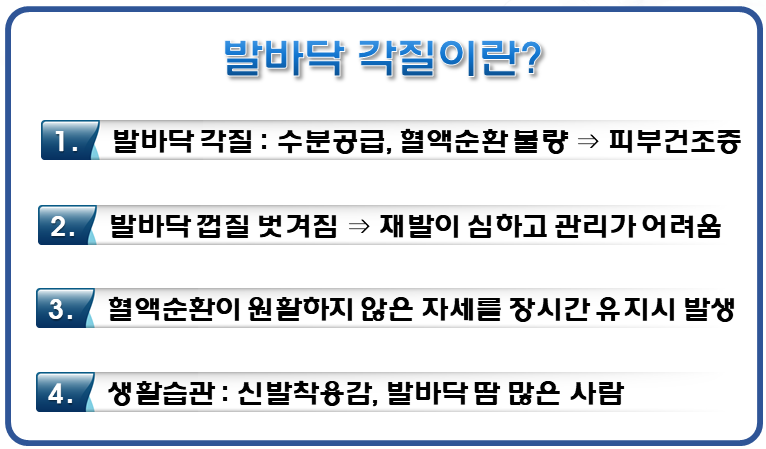 발바닥 각질이란?

1. 발바닥 각질 : 수분공급, 혈액순환 불량 ⇒ 피부건조증

2. 발바닥 껍질 벗겨짐 ⇒ 재발이 심하고 관리가 어려움

3. 혈액순환이 원활하지 않은 자세를 장시간 유지시 발생

4. 생활습관 : 신발착용감, 발바닥 땀 많은 사람